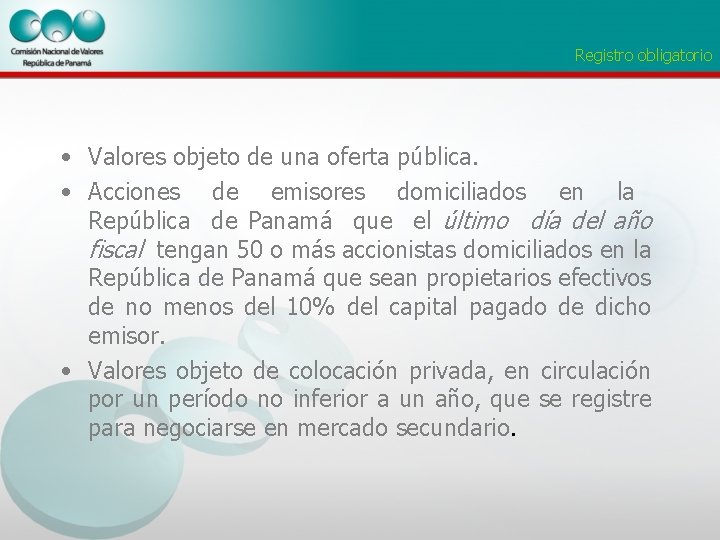 Comisión Nacional de Valores
República de Panamá

Registro obligatorio

• Valores objeto de una oferta pública.
• Acciones de emisores domiciliados en la República de Panamá que el último día del año fiscal tengan 50 o más accionistas domiciliados en la República de Panamá que sean propietarios efectivos de no menos del 10% del capital pagado de dicho emisor.
• Valores objeto de colocación privada, en circulación por un período no inferior a un año, que se registre para negociarse en mercado secundario.